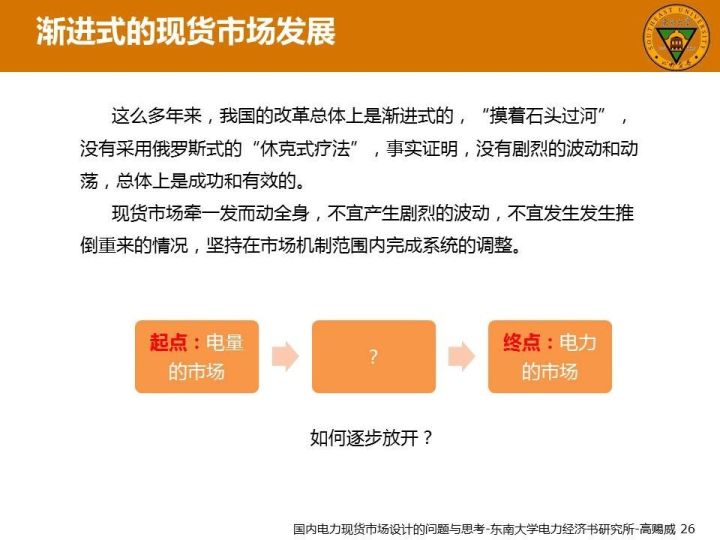 渐进式的现货市场发展

SOUTHEAST UNIVERSITY

这么多年来，我国的改革总体上是渐进式的，“摸着石头过河”，没有采用俄罗斯式的“休克式疗法”，事实证明，没有剧烈的波动和动荡，总体上是成功和有效的。

现货市场牵一发而动全身，不宜产生剧烈的波动，不宜发生发生推倒重来的情况，坚持在市场机制范围内完成系统的调整。

起点：电量的市场

?

终点：电力的市场

如何逐步放开？

国内电力现货市场设计的问题与思考-东南大学电力经济书研究所-高赐威 26